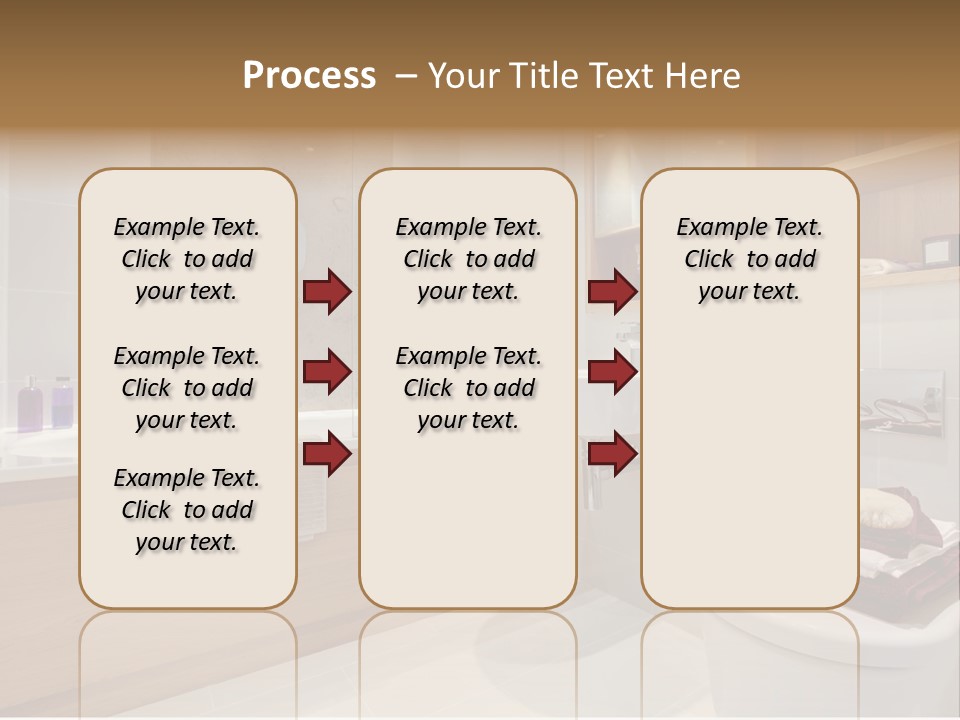 Process – Your Title Text Here

Example Text. Click to add your text.

Example Text. Click to add your text.

Example Text. Click to add your text.

Example Text. Click to add your text.

Example Text. Click to add your text.

Example Text. Click to add your text.